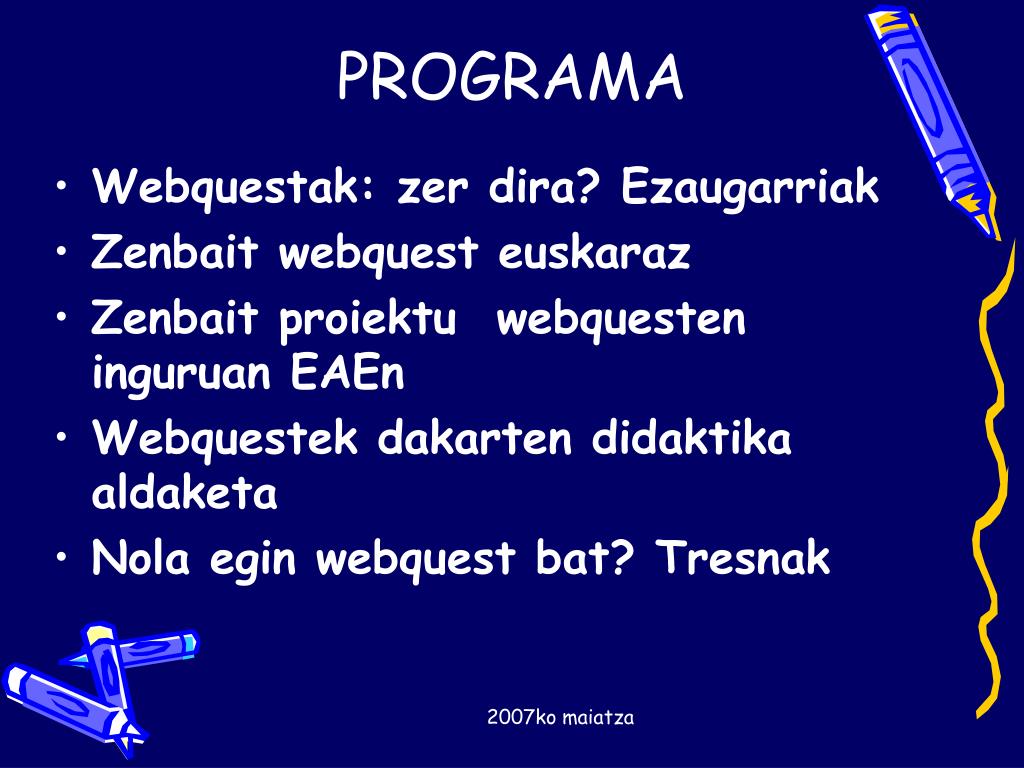 PROGRAMA

• Webquestak: zer dira? Ezaugarriak
• Zenbait webquest euskaraz
• Zenbait proiektu webquesten inguruan EAEn
• Webquestek dakarten didaktika aldaketa
• Nola egin webquest bat? Tresnak

2007ko maiatza